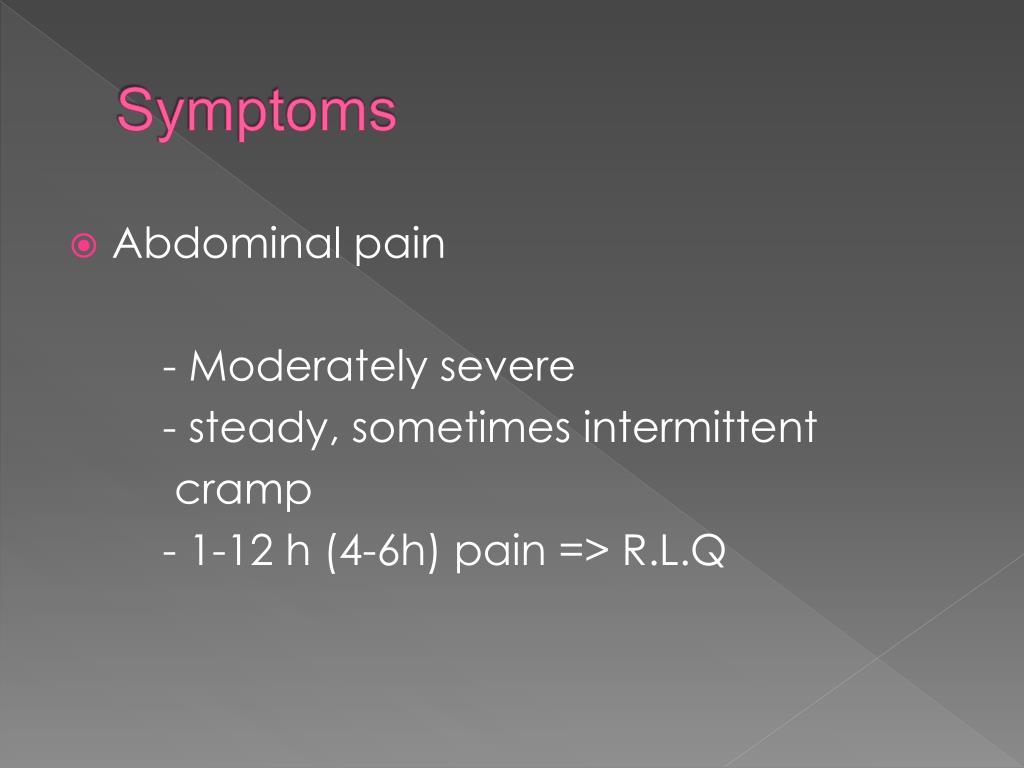 Symptoms

Abdominal pain

- Moderately severe
- steady, sometimes intermittent cramp
- 1-12 h (4-6h) pain => R.L.Q